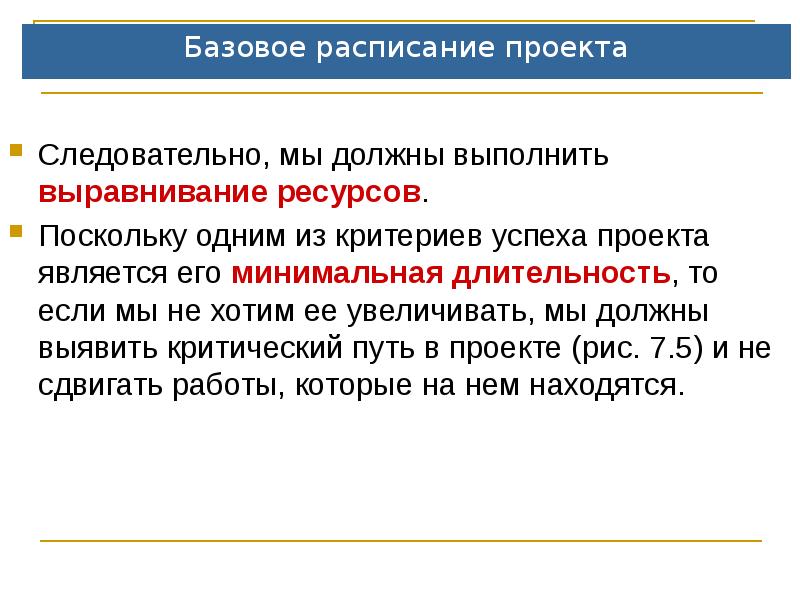 Базовое расписание проекта

Следовательно, мы должны выполнить выравнивание ресурсов.

Поскольку одним из критериев успеха проекта является его минимальная длительность, то если мы не хотим ее увеличивать, мы должны выявить критический путь в проекте (рис. 7.5) и не сдвигать работы, которые на нем находятся.